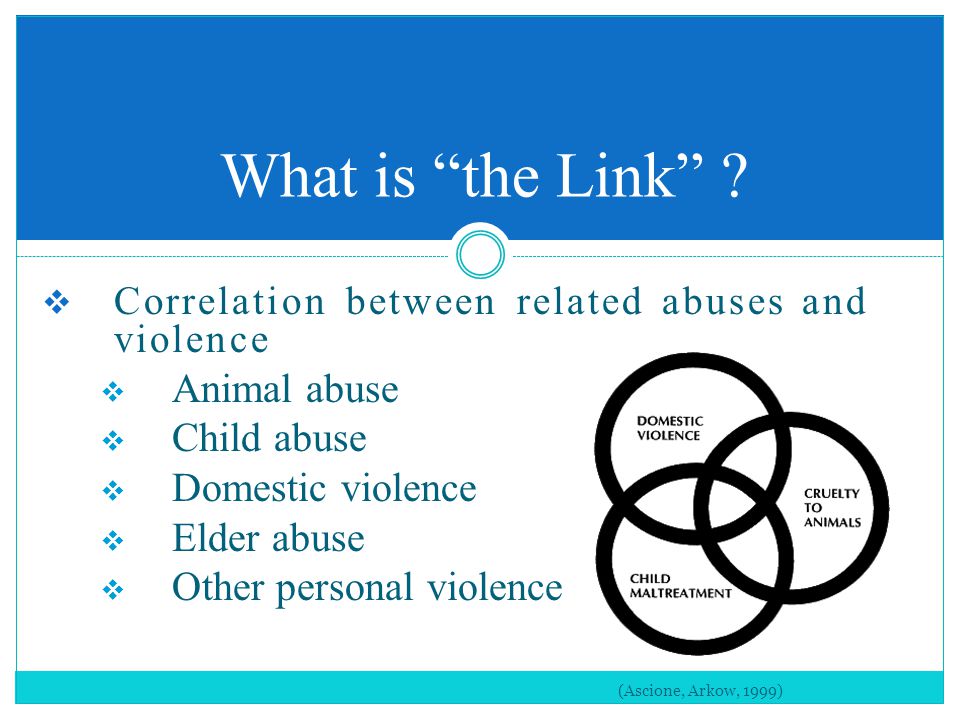 What is “the Link” ?

❖ Correlation between related abuses and violence

❖ Animal abuse
❖ Child abuse
❖ Domestic violence
❖ Elder abuse
❖ Other personal violence

DOMESTIC VIOLENCE

CRUELTY TO ANIMALS

CHILD MALTREATMENT

(Ascione, Arkow, 1999)